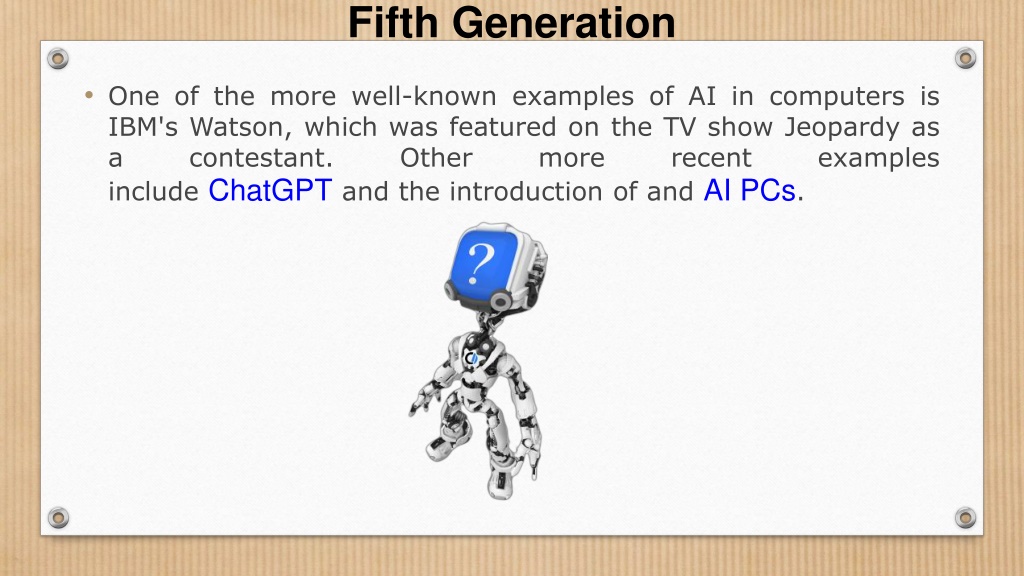 Fifth Generation

• One of the more well-known examples of AI in computers is IBM's Watson, which was featured on the TV show Jeopardy as a contestant. Other more recent examples include ChatGPT and the introduction of and AI PCs.

?